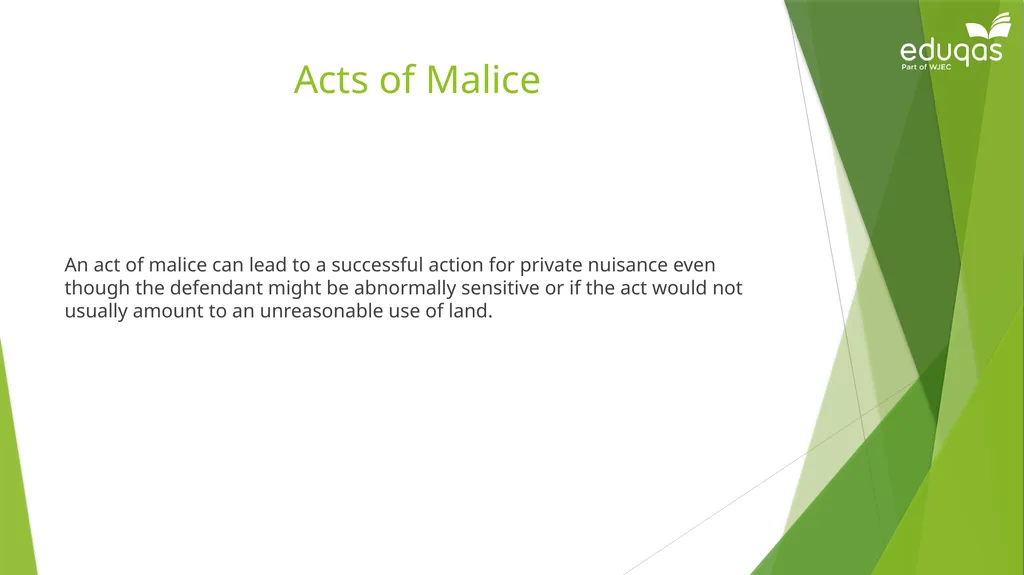 eduqas
Part of WJEC

Acts of Malice

An act of malice can lead to a successful action for private nuisance even though the defendant might be abnormally sensitive or if the act would not usually amount to an unreasonable use of land.